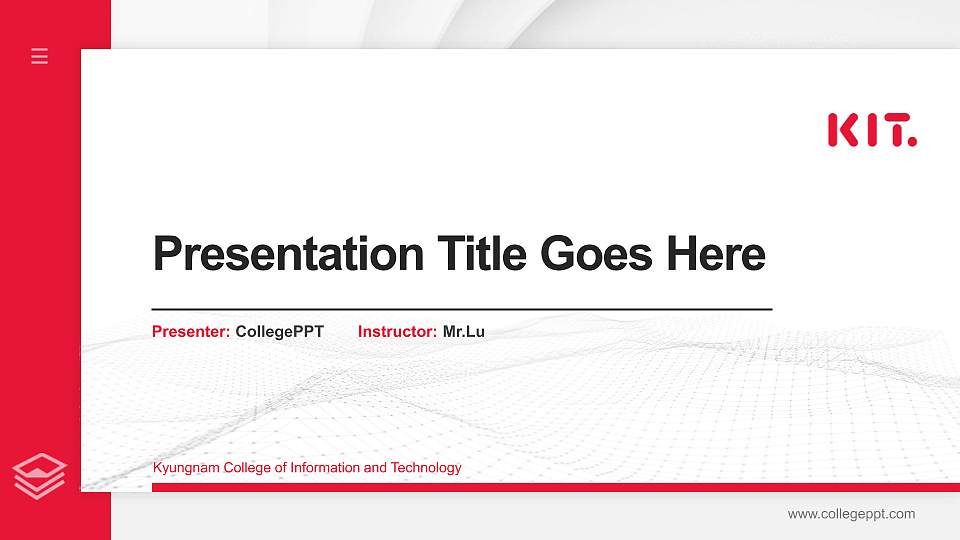 KIT.

Presentation Title Goes Here

Presenter: CollegePPT Instructor: Mr.Lu

Kyungnam College of Information and Technology

www.collegeppt.com